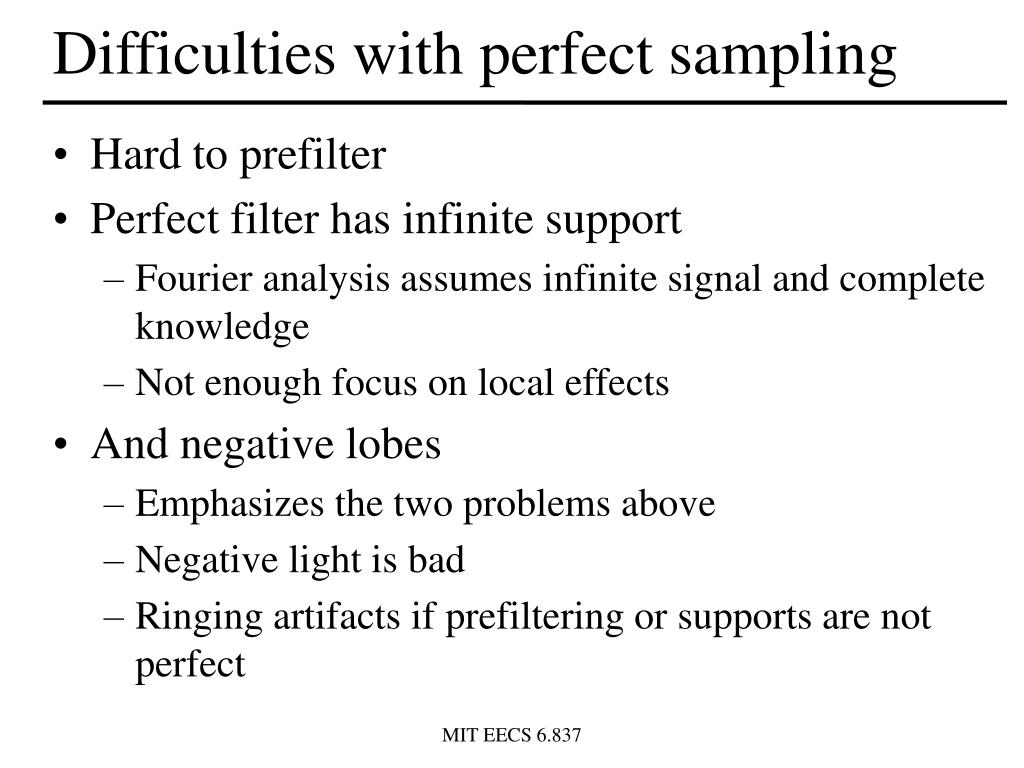 Difficulties with perfect sampling

• Hard to prefilter
• Perfect filter has infinite support
  – Fourier analysis assumes infinite signal and complete knowledge
  – Not enough focus on local effects
• And negative lobes
  – Emphasizes the two problems above
  – Negative light is bad
  – Ringing artifacts if prefiltering or supports are not perfect

MIT EECS 6.837